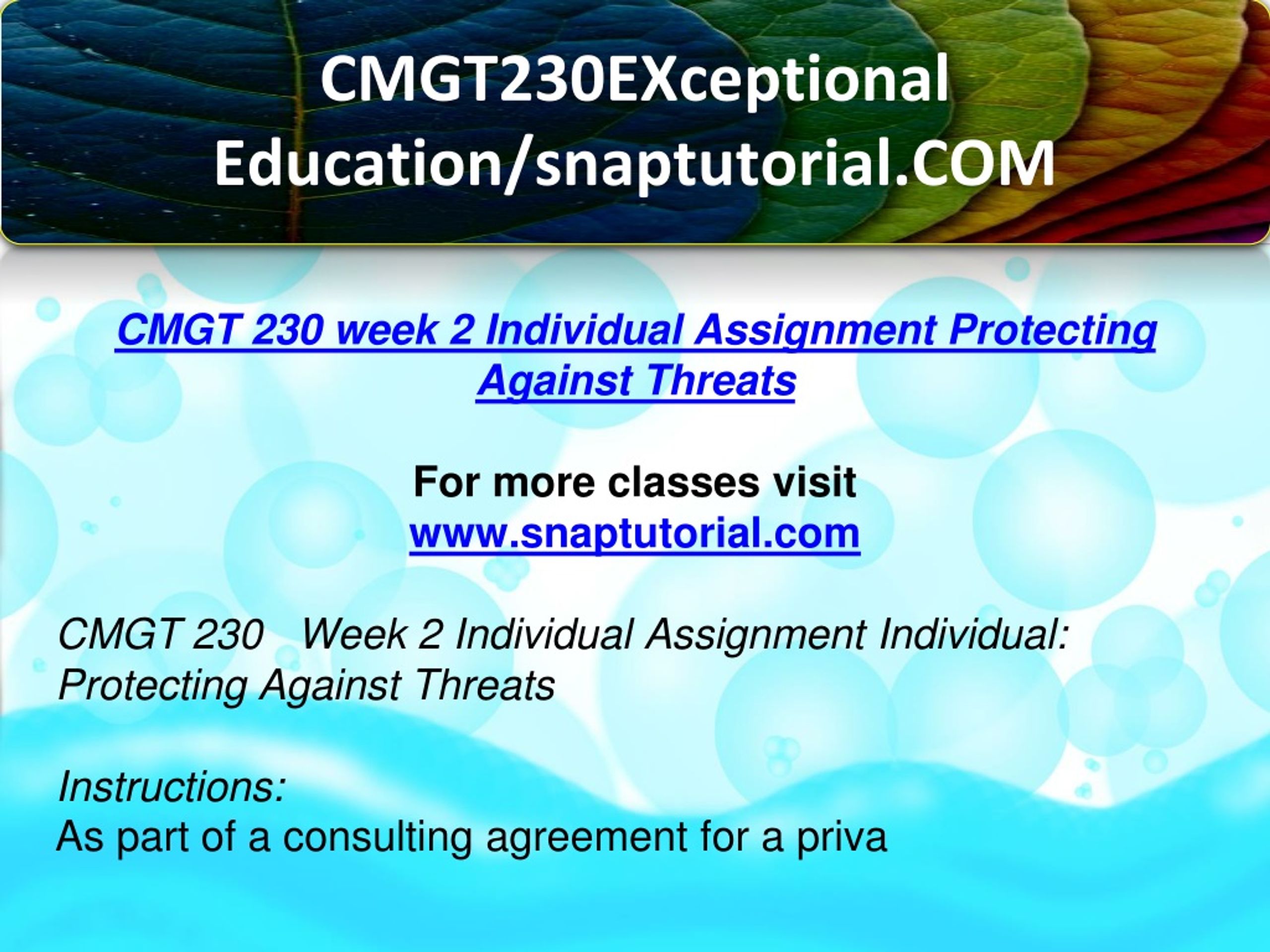 CMGT230EXceptional Education/snaptutorial.COM

CMGT 230 week 2 Individual Assignment Protecting Against Threats

For more classes visit
www.snaptutorial.com

CMGT 230   Week 2 Individual Assignment Individual: Protecting Against Threats

Instructions:
As part of a consulting agreement for a priva